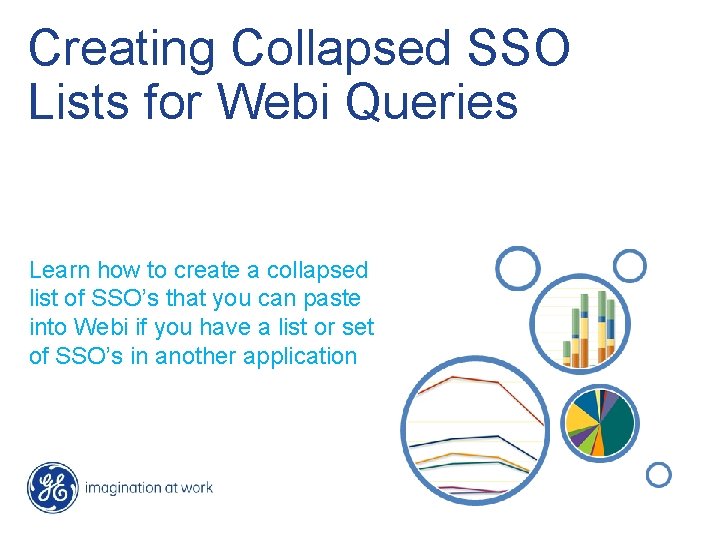 Creating Collapsed SSO Lists for Webi Queries

Learn how to create a collapsed list of SSO's that you can paste into Webi if you have a list or set of SSO's in another application

GE

imagination at work